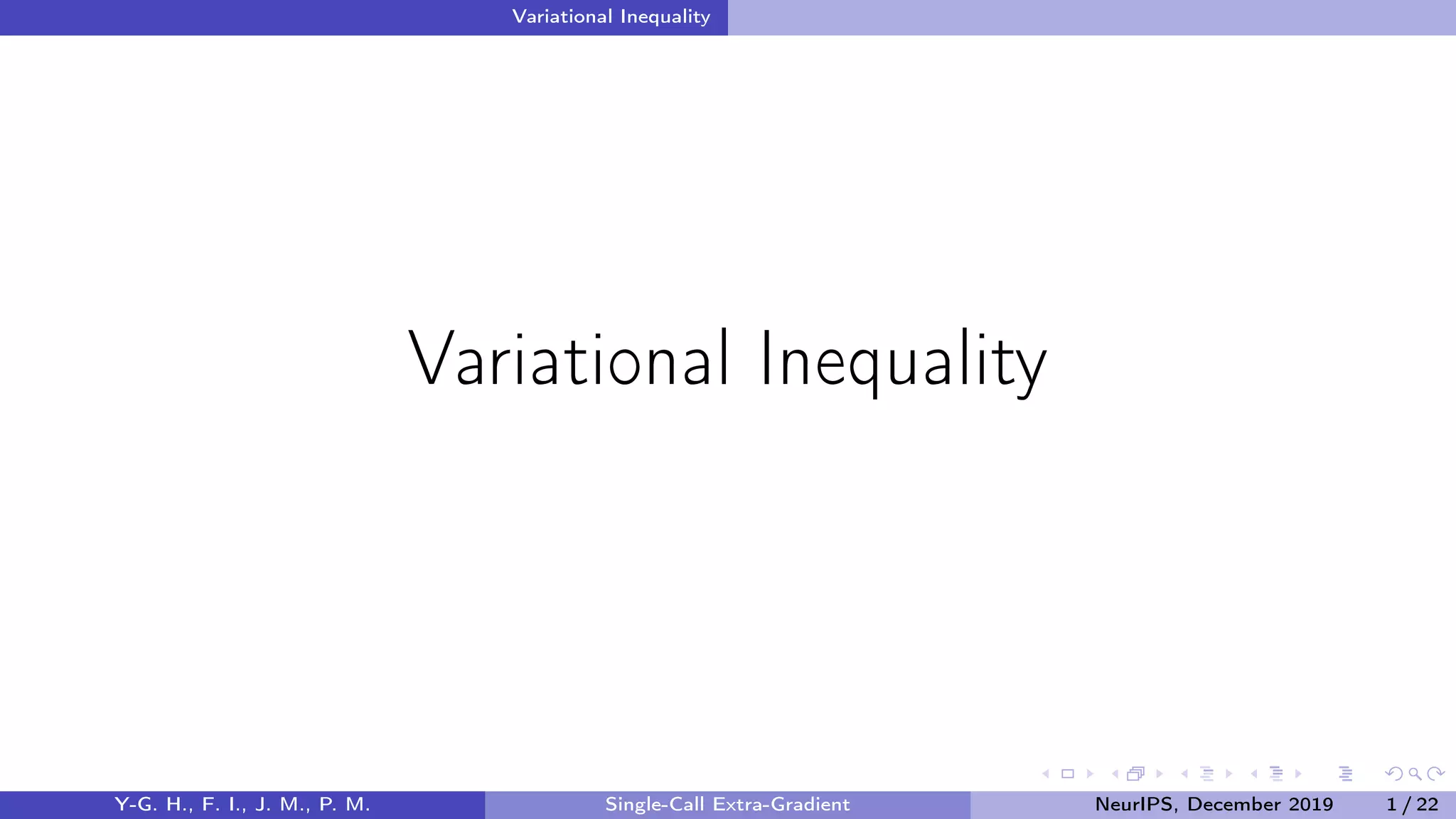 Variational Inequality

Variational Inequality

Y-G. H., F. I., J. M., P. M. Single-Call Extra-Gradient NeurIPS, December 2019 1 / 22